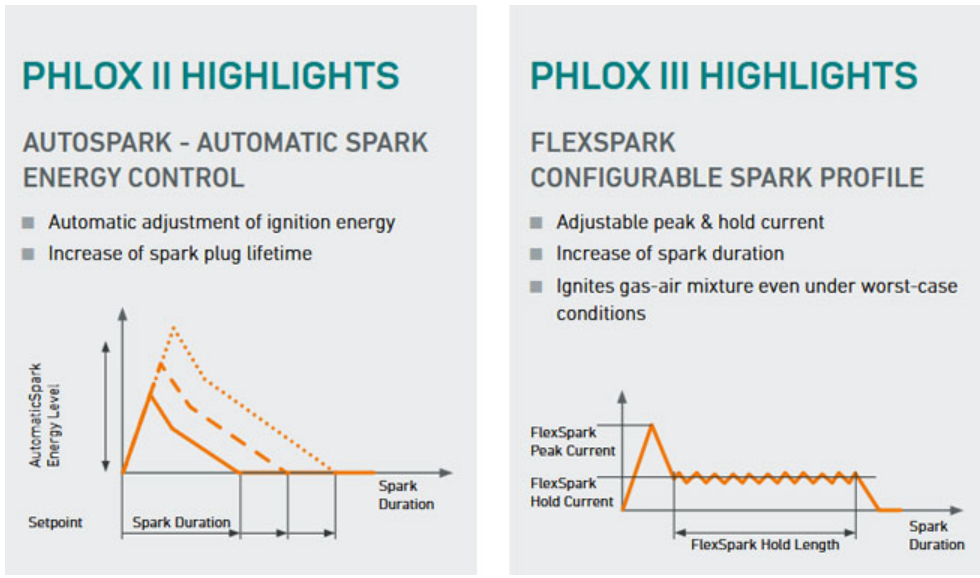 PHLOX II HIGHLIGHTS

AUTOSPARK - AUTOMATIC SPARK ENERGY CONTROL

Automatic adjustment of ignition energy

Increase of spark plug lifetime

AutomaticSpark Energy Level

Spark Duration

Setpoint

Spark Duration

PHLOX III HIGHLIGHTS

FLEXSPARK
CONFIGURABLE SPARK PROFILE

Adjustable peak & hold current

Increase of spark duration

Ignites gas-air mixture even under worst-case conditions

FlexSpark Peak Current

FlexSpark Hold Current

FlexSpark Hold Length

Spark Duration